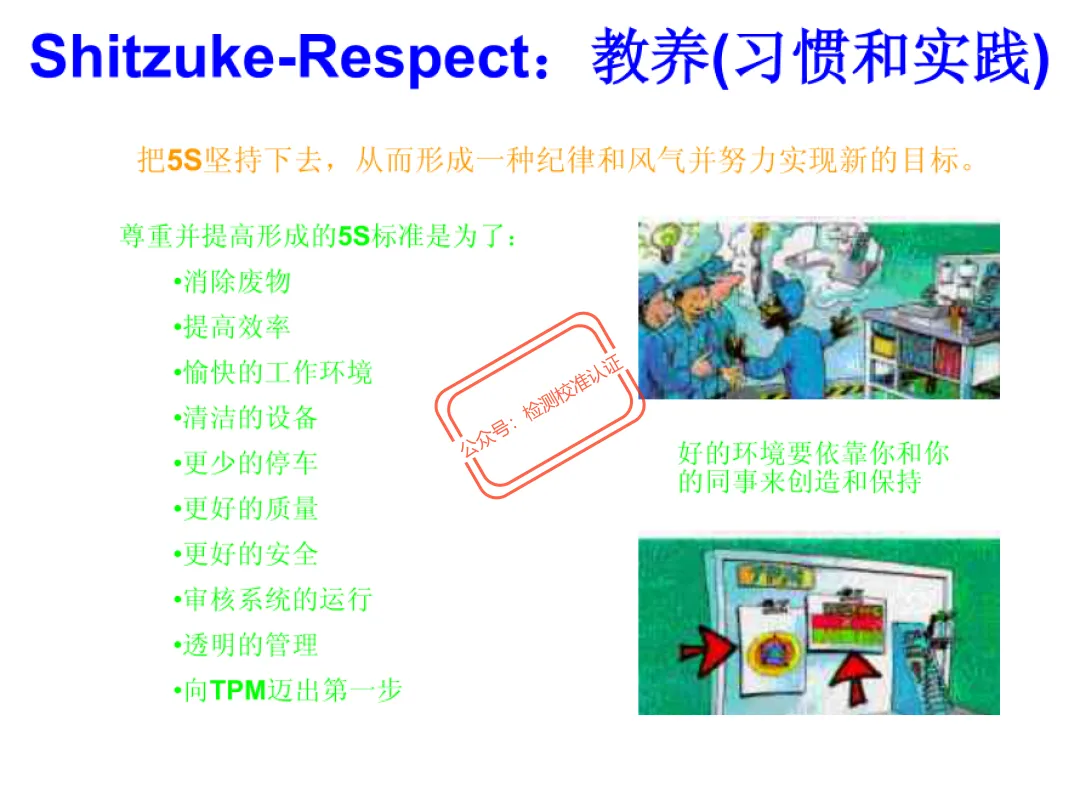 Shitzuke-Respect：教养(习惯和实践)

把5S坚持下去，从而形成一种纪律和风气并努力实现新的目标。

尊重并提高形成的5S标准是为了：

•消除废物
•提高效率
•愉快的工作环境
•清洁的设备
•更少的停车
•更好的质量
•更好的安全
•审核系统的运行
•透明的管理
•向TPM迈出第一步

公众号：检测校准认证

好的环境要依靠你和你的同事来创造和保持